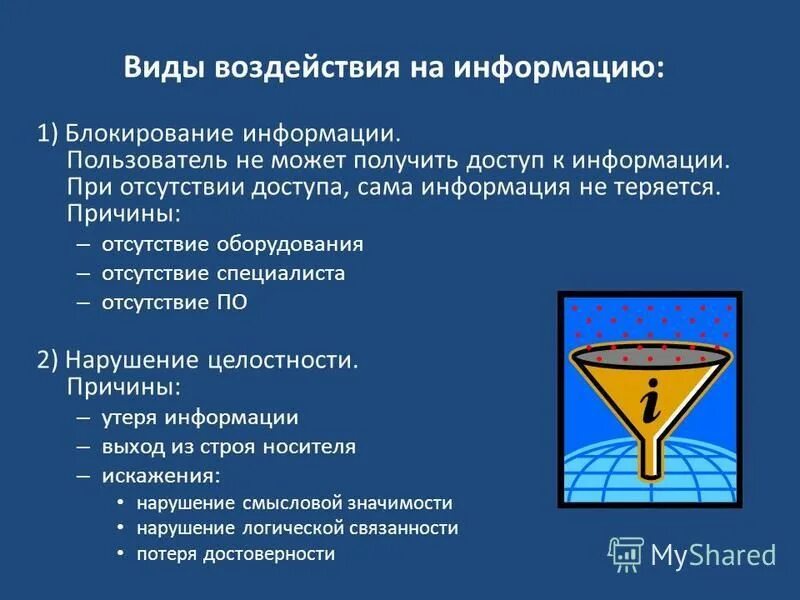 Виды воздействия на информацию:

1) Блокирование информации.
Пользователь не может получить доступ к информации.
При отсутствии доступа, сама информация не теряется.
Причины:
– отсутствие оборудования
– отсутствие специалиста
– отсутствие ПО

2) Нарушение целостности.
Причины:
– утеря информации
– выход из строя носителя
– искажения:
• нарушение смысловой значимости
• нарушение логической связанности
• потеря достоверности

i

MyShared